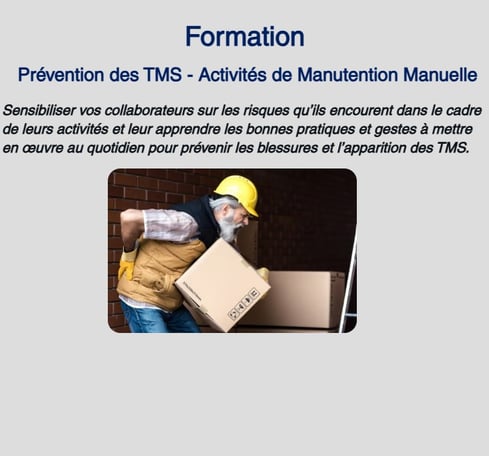 Formation

Prévention des TMS - Activités de Manutention Manuelle

Sensibiliser vos collaborateurs sur les risques qu'ils encourent dans le cadre de leurs activités et leur apprendre les bonnes pratiques et gestes à mettre en œuvre au quotidien pour prévenir les blessures et l'apparition des TMS.